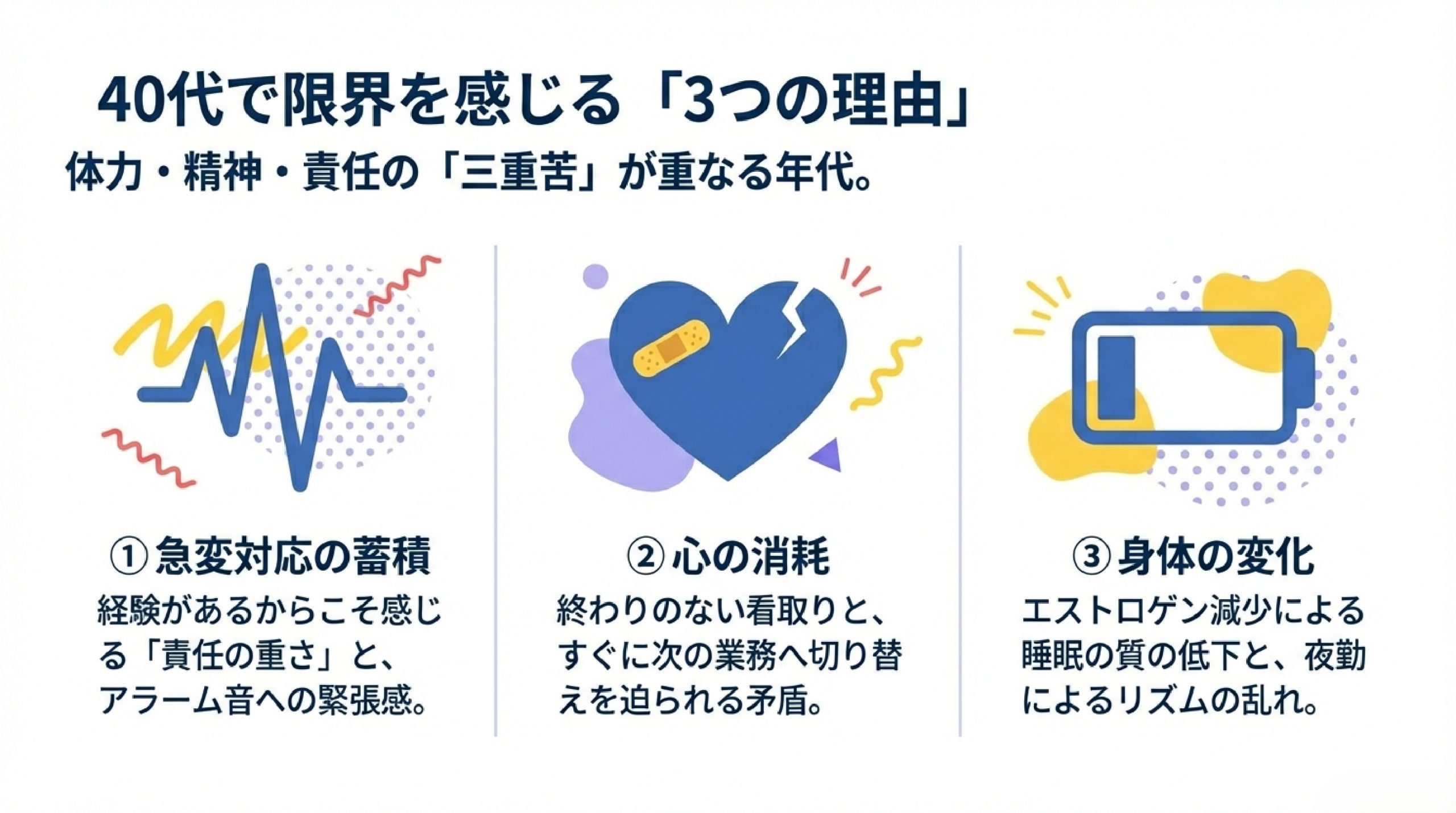 40代で限界を感じる「3つの理由」

体力・精神・責任の「三重苦」が重なる年代。

① 急変対応の蓄積

経験があるからこそ感じる「責任の重さ」と、アラーム音への緊張感。

② 心の消耗

終わりのない看取りと、すぐに次の業務へ切り替えを迫られる矛盾。

③ 身体の変化

エストロゲン減少による睡眠の質の低下と、夜勤によるリズムの乱れ。